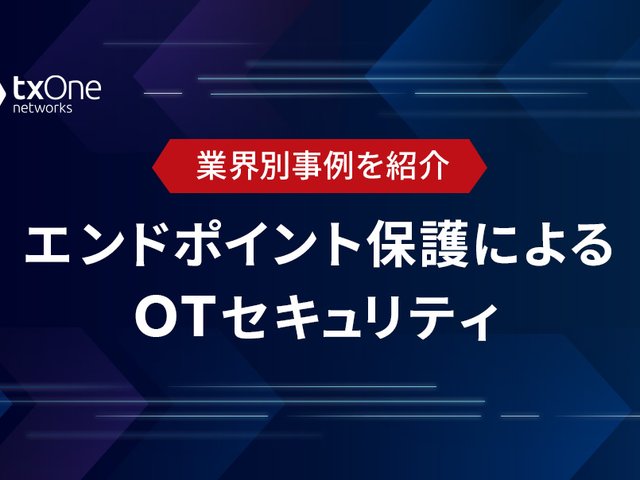 txOne
networks

業界別事例を紹介

エンドポイント保護による
OTセキュリティ